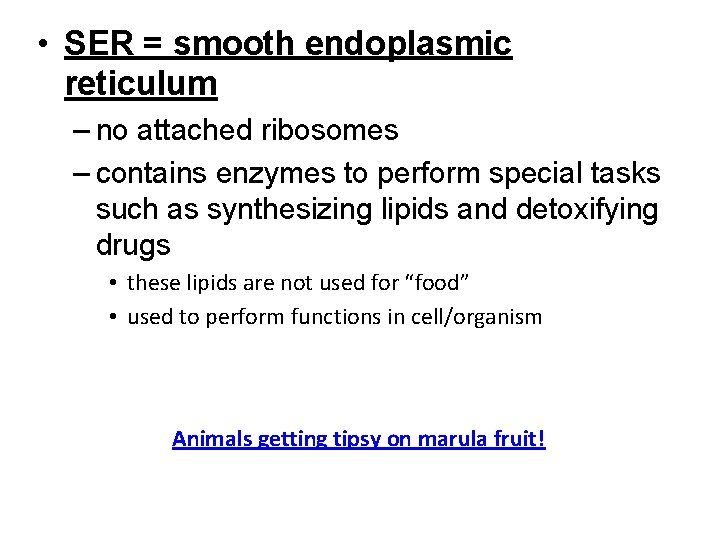 • SER = smooth endoplasmic reticulum

– no attached ribosomes

– contains enzymes to perform special tasks such as synthesizing lipids and detoxifying drugs

• these lipids are not used for “food”

• used to perform functions in cell/organism

Animals getting tipsy on marula fruit!